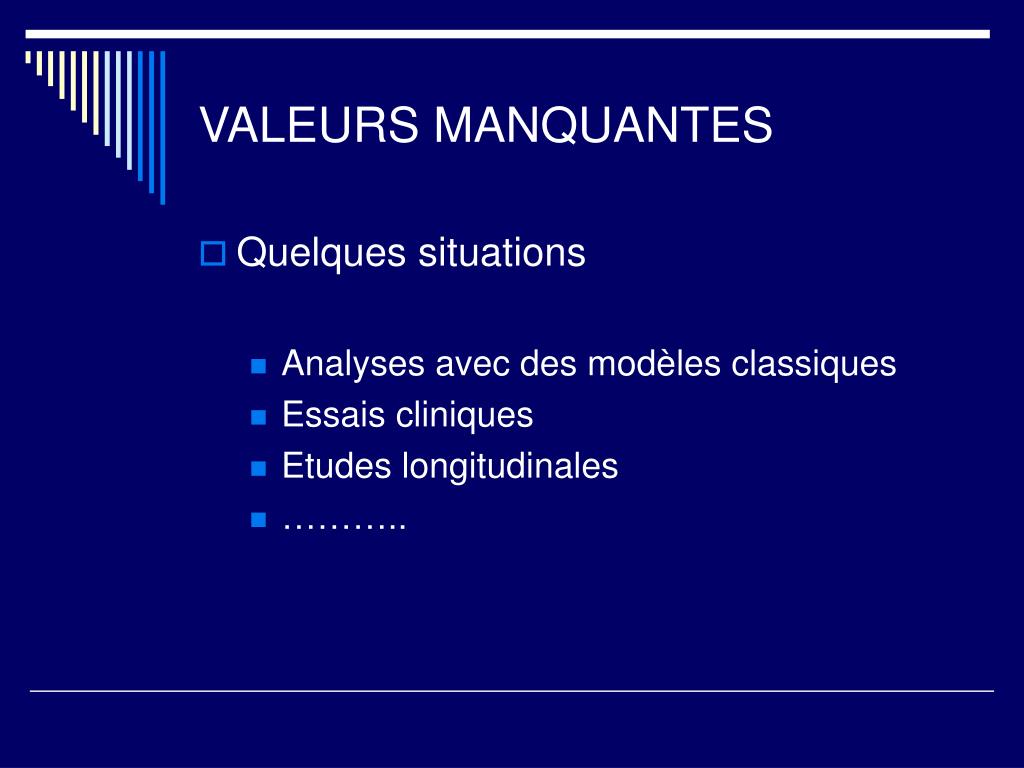 VALEURS MANQUANTES

Quelques situations

Analyses avec des modèles classiques
Essais cliniques
Etudes longitudinales
………..